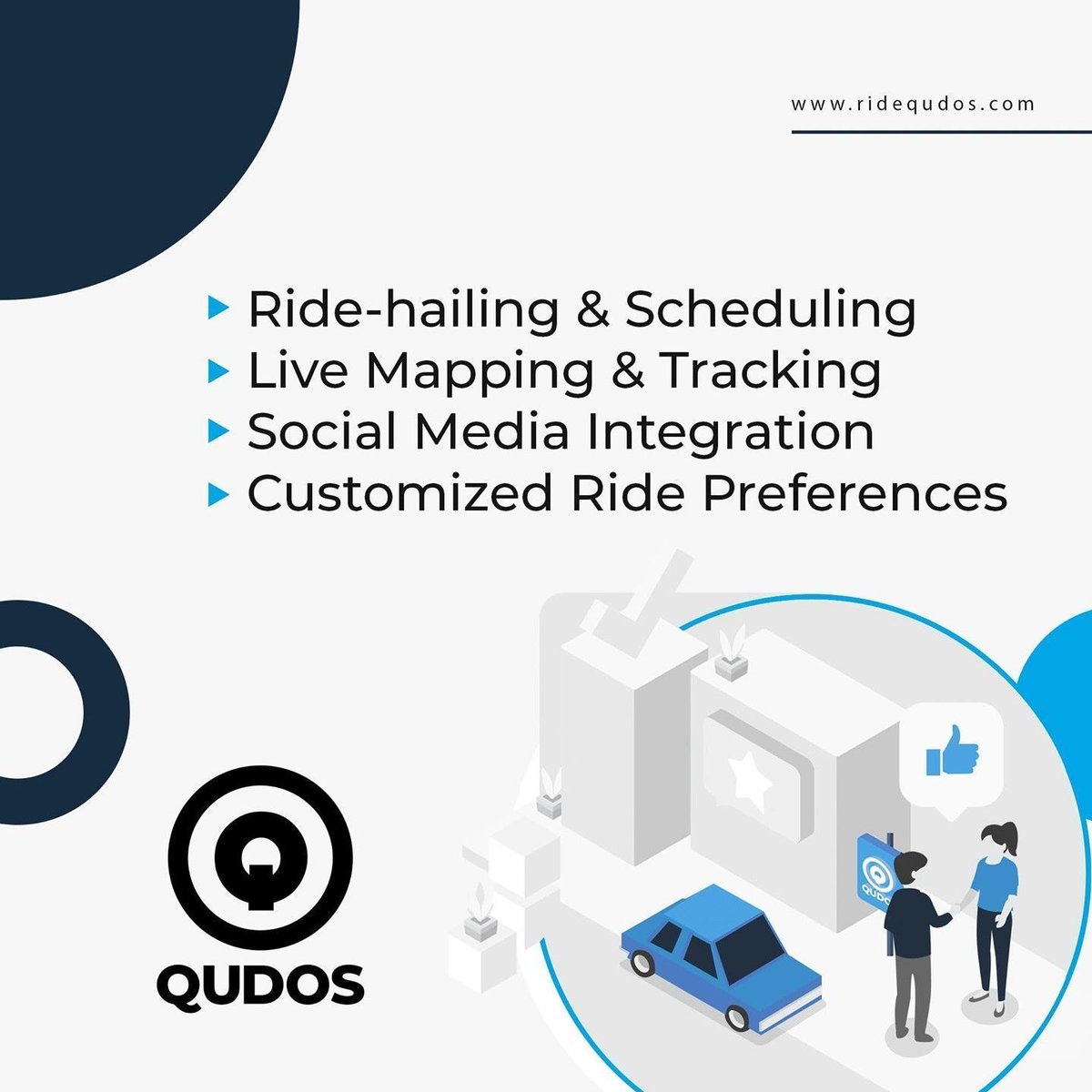 www.ridequdos.com

▸ Ride-hailing & Scheduling
▸ Live Mapping & Tracking
▸ Social Media Integration
▸ Customized Ride Preferences

QUDOS

QUDOS